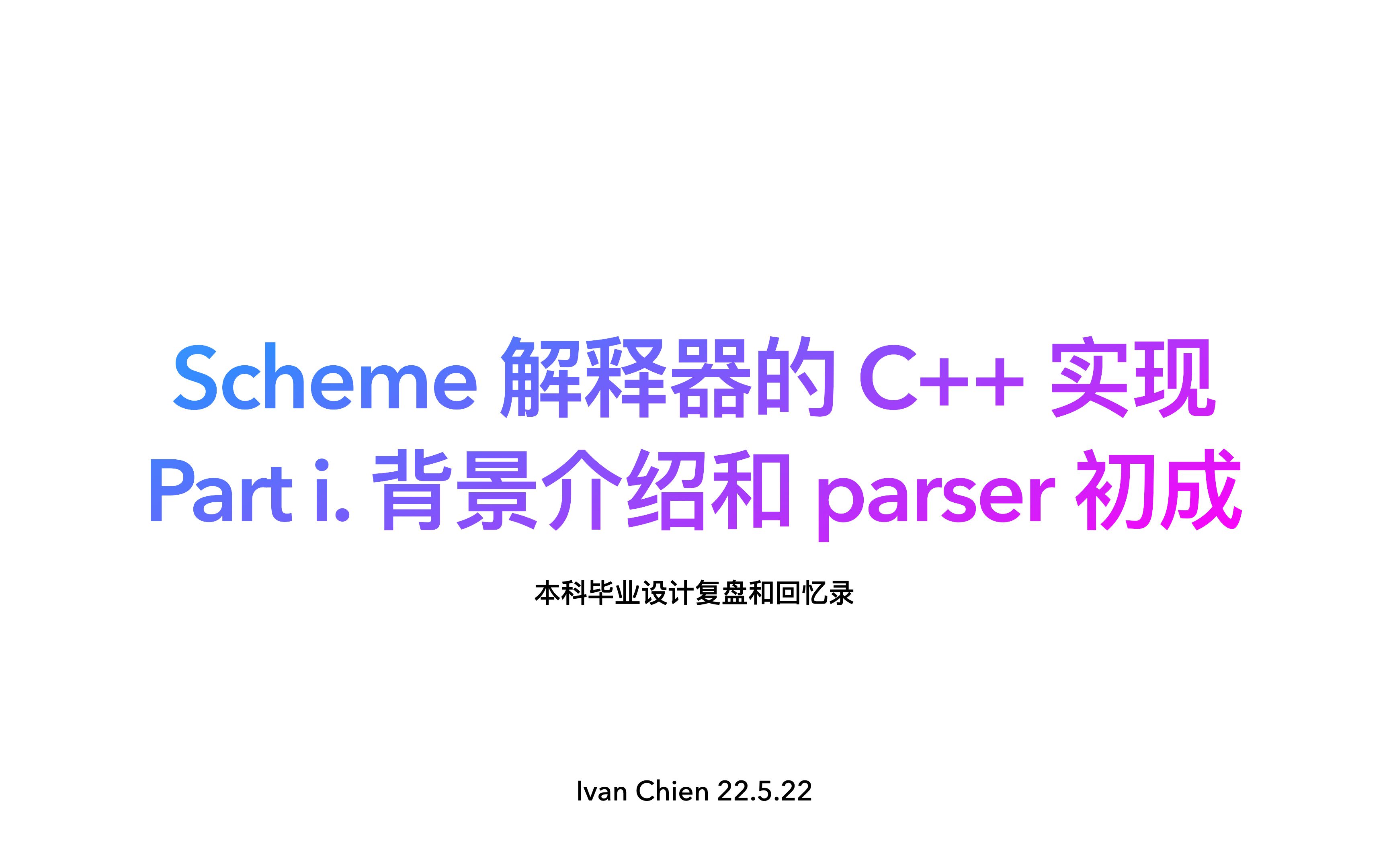 Scheme 解释器的 C++ 实现
Part i. 背景介绍和 parser 初成

本科毕业设计复盘和回忆录

Ivan Chien 22.5.22